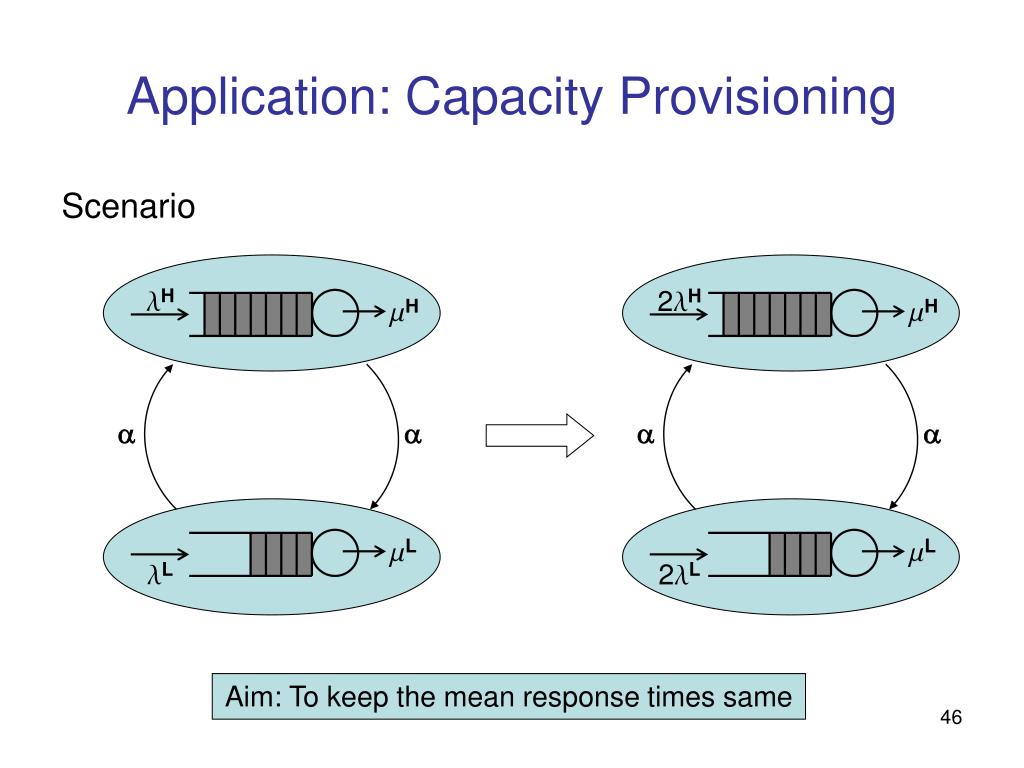 Application: Capacity Provisioning

Scenario

$\lambda^H$ $\mu^H$

$\alpha$ $\alpha$

$\lambda^L$ $\mu^L$

$2\lambda^H$ $\mu^H$

$\alpha$ $\alpha$

$2\lambda^L$ $\mu^L$

Aim: To keep the mean response times same

46